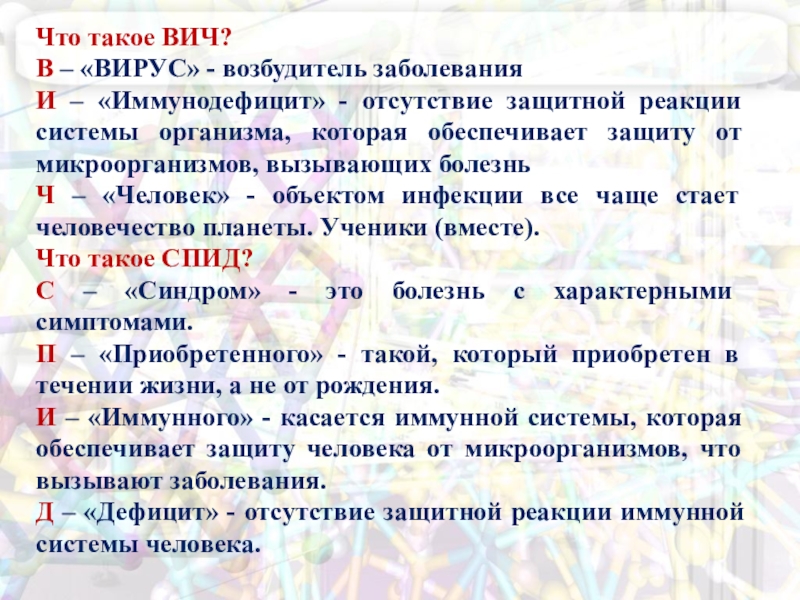 Что такое ВИЧ?
В – «ВИРУС» - возбудитель заболевания
И – «Иммунодефицит» - отсутствие защитной реакции системы организма, которая обеспечивает защиту от микроорганизмов, вызывающих болезнь
Ч – «Человек» - объектом инфекции все чаще стает человечество планеты. Ученики (вместе).
Что такое СПИД?
С – «Синдром» - это болезнь с характерными симптомами.
П – «Приобретенного» - такой, который приобретен в течении жизни, а не от рождения.
И – «Иммунного» - касается иммунной системы, которая обеспечивает защиту человека от микроорганизмов, что вызывают заболевания.
Д – «Дефицит» - отсутствие защитной реакции иммунной системы человека.